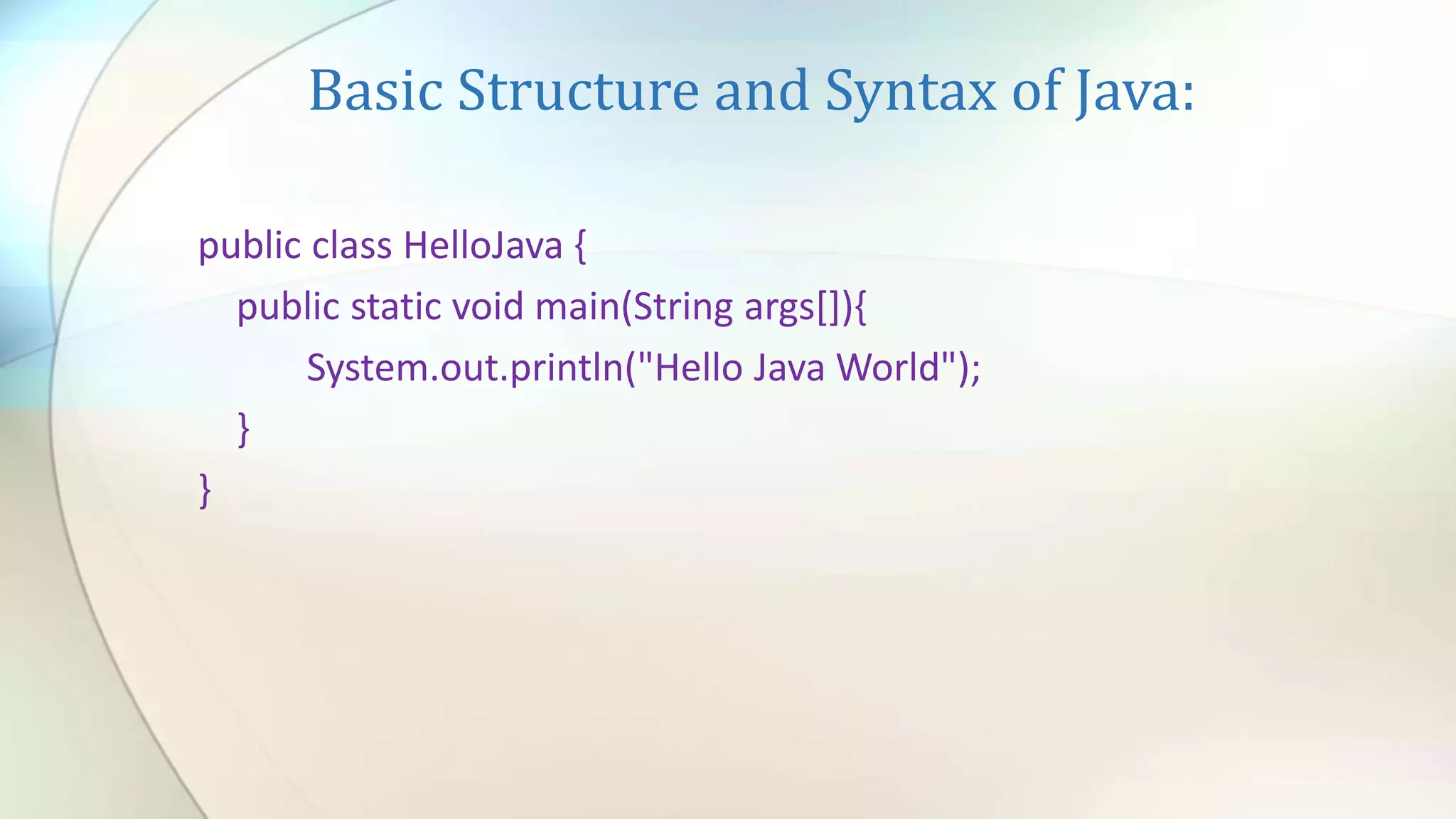 Basic Structure and Syntax of Java:

public class HelloJava {
  public static void main(String args[]){
    System.out.println("Hello Java World");
  }
}